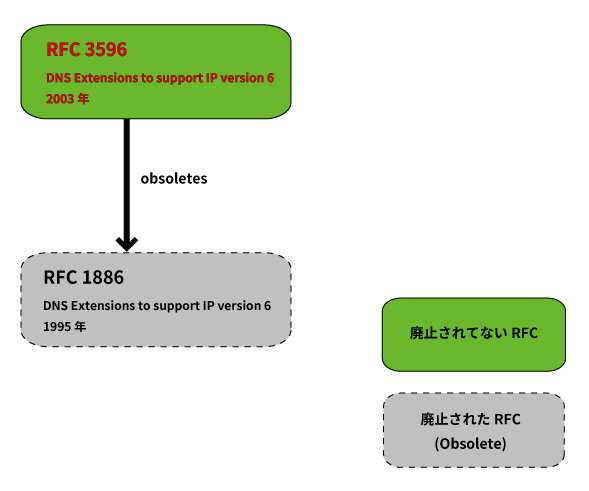 RFC 3596

DNS Extensions to support IP version 6

2003 年

obsoletes

RFC 1886

DNS Extensions to support IP version 6

1995 年

廃止されてない RFC

廃止された RFC
(Obsolete)